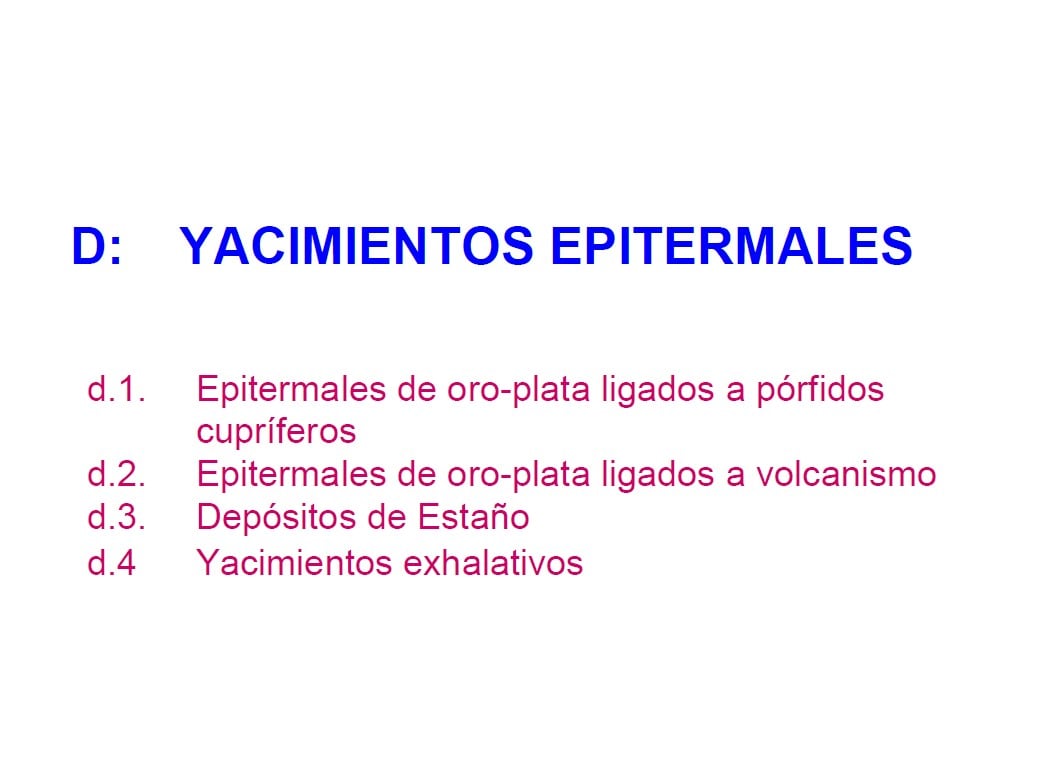 D: YACIMIENTOS EPITERMALES

d.1. Epitermales de oro-plata ligados a pórfidos cupríferos
d.2. Epitermales de oro-plata ligados a volcanismo
d.3. Depósitos de Estaño
d.4 Yacimientos exhalativos